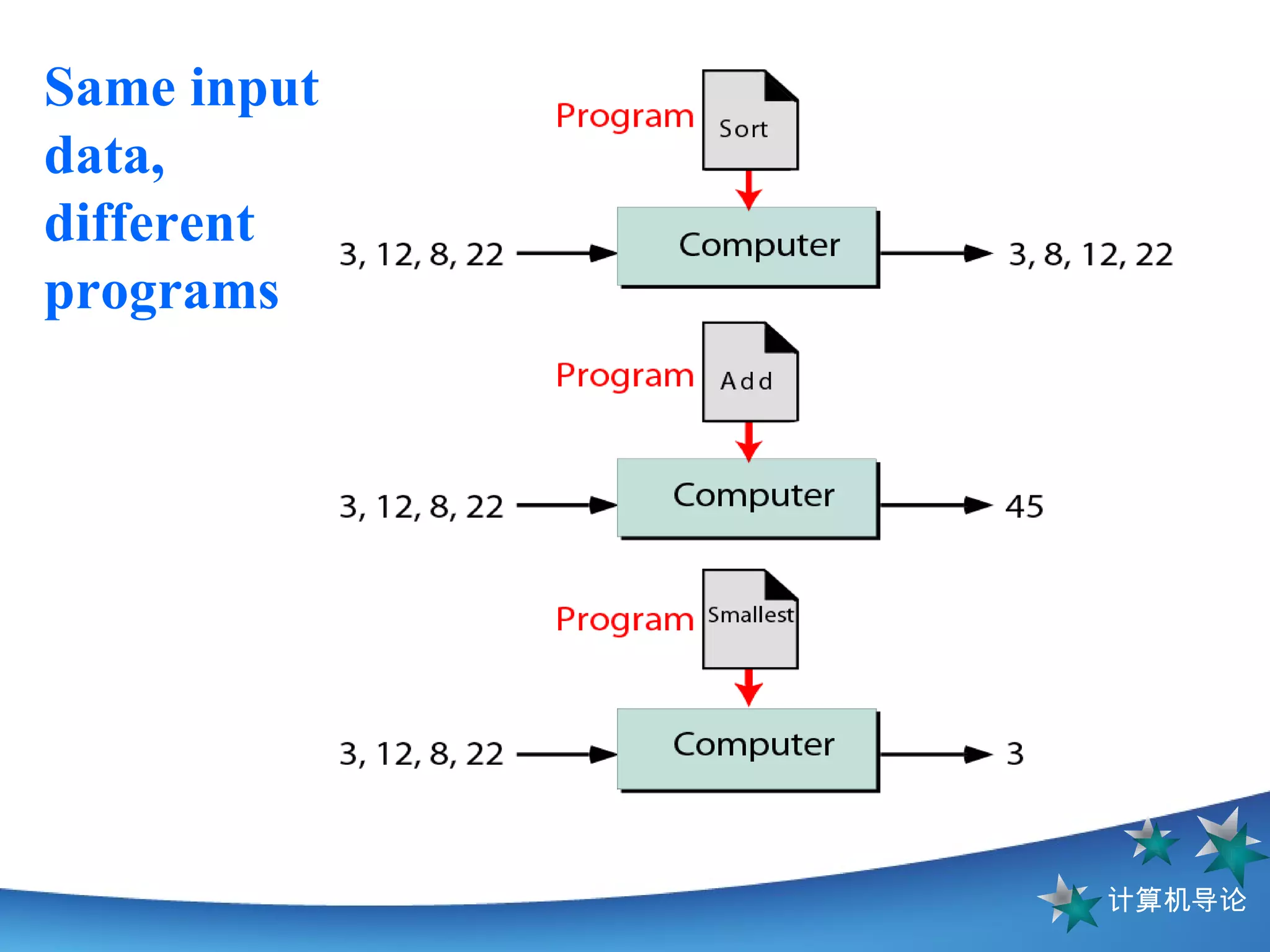 Same input data, different programs

Program
Sort

3, 12, 8, 22
Computer
3, 8, 12, 22

Program
Add

3, 12, 8, 22
Computer
45

Program
Smallest

3, 12, 8, 22
Computer
3

计算机导论